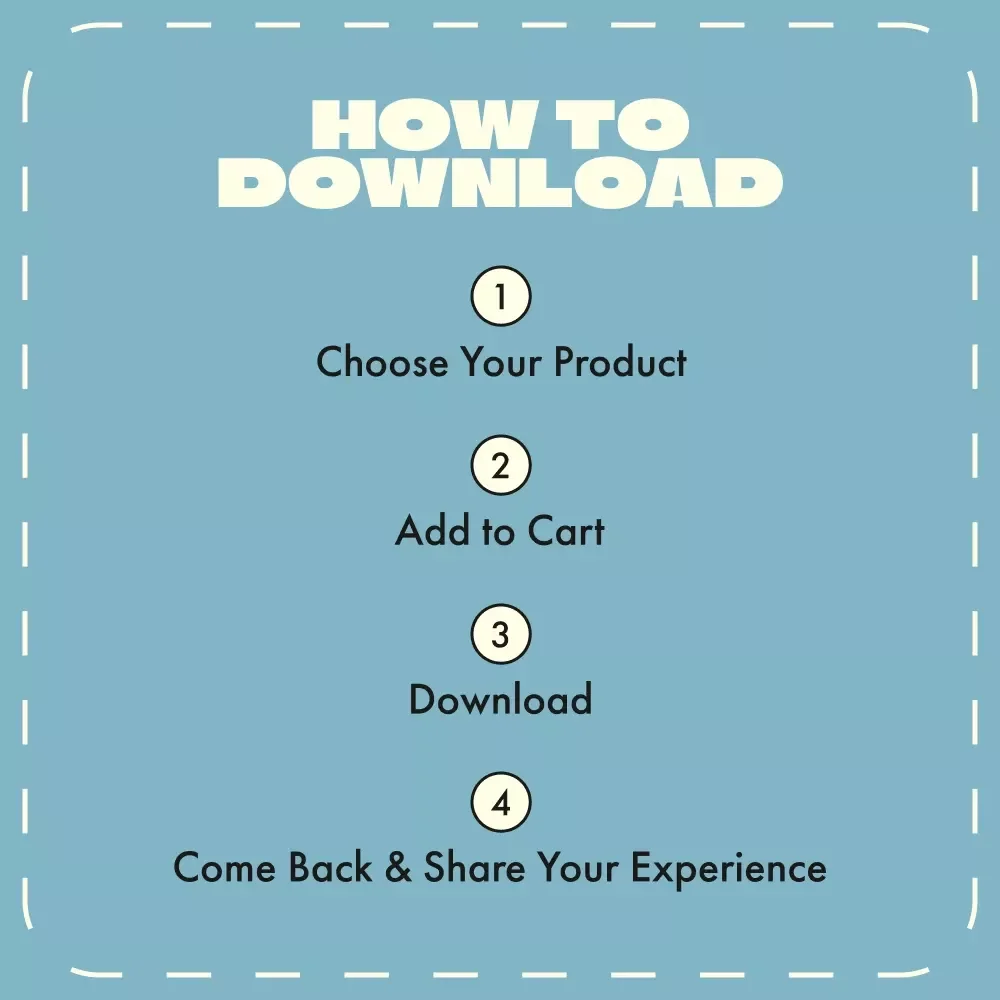 HOW TO DOWNLOAD

1
Choose Your Product

2
Add to Cart

3
Download

4
Come Back & Share Your Experience